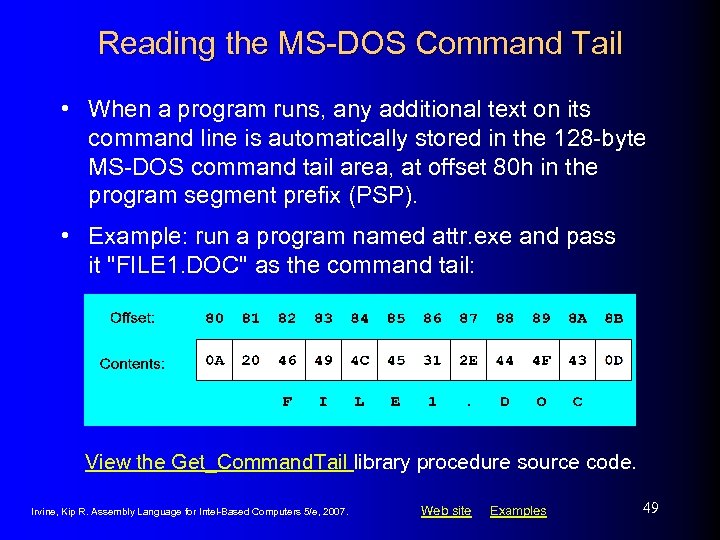 Reading the MS-DOS Command Tail

• When a program runs, any additional text on its command line is automatically stored in the 128-byte MS-DOS command tail area, at offset 80h in the program segment prefix (PSP).

• Example: run a program named attr.exe and pass it "FILE1.DOC" as the command tail:

| Offset: | 80 | 81 | 82 | 83 | 84 | 85 | 86 | 87 | 88 | 89 | 8A | 8B |
|---|---|---|---|---|---|---|---|---|---|---|---|---|
| Contents: | 0A | 20 | 46 | 49 | 4C | 45 | 31 | 2E | 44 | 4F | 43 | 0D |
| | | | F | I | L | E | 1 | . | D | O | C | |

View the Get_CommandTail library procedure source code.

Irvine, Kip R. Assembly Language for Intel-Based Computers 5/e, 2007.

Web site Examples

49